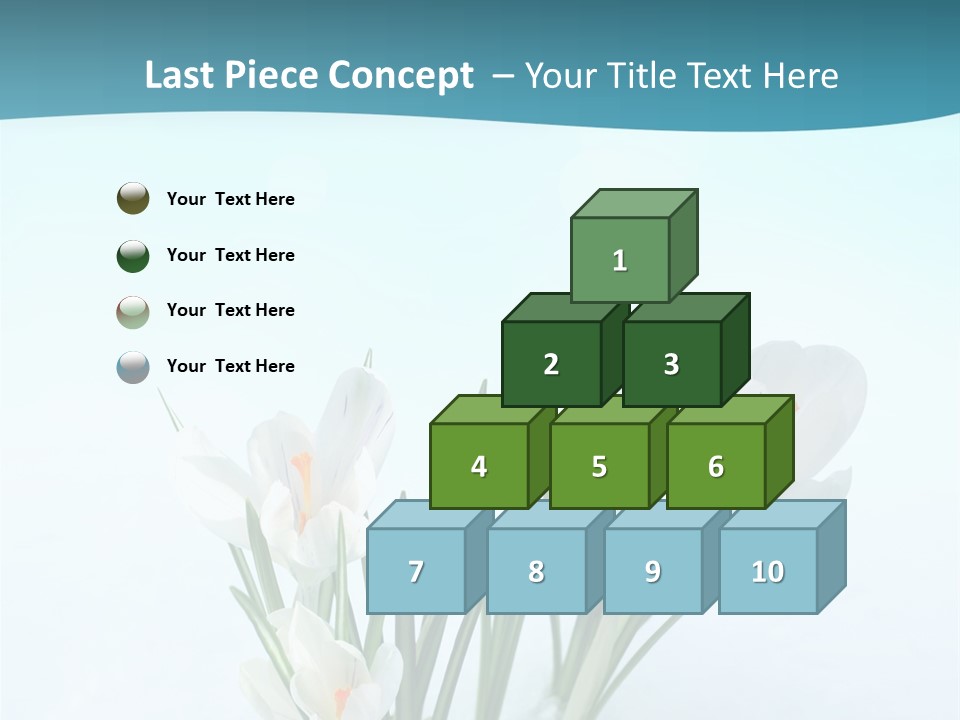 Last Piece Concept – Your Title Text Here

Your Text Here

Your Text Here

Your Text Here

Your Text Here

1
2
3
4
5
6
7
8
9
10